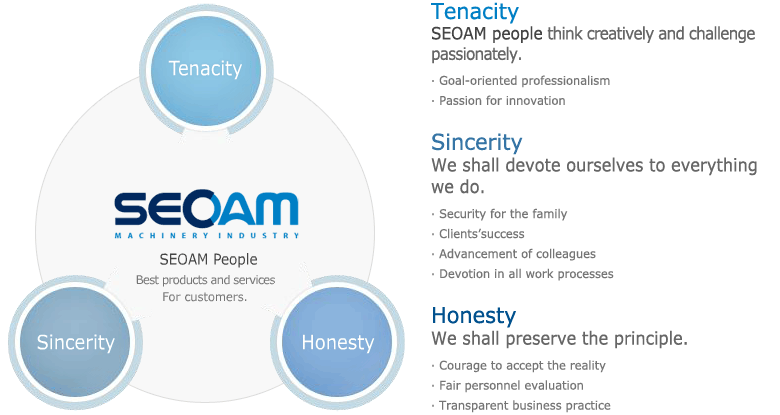 Tenacity

SEOAM
MACHINERY INDUSTRY

SEOAM People
Best products and services
For customers.

Sincerity

Honesty

Tenacity
SEOAM people think creatively and challenge passionately.

· Goal-oriented professionalism
· Passion for innovation

Sincerity
We shall devote ourselves to everything we do.

· Security for the family
· Clients'success
· Advancement of colleagues
· Devotion in all work processes

Honesty
We shall preserve the principle.

· Courage to accept the reality
· Fair personnel evaluation
· Transparent business practice